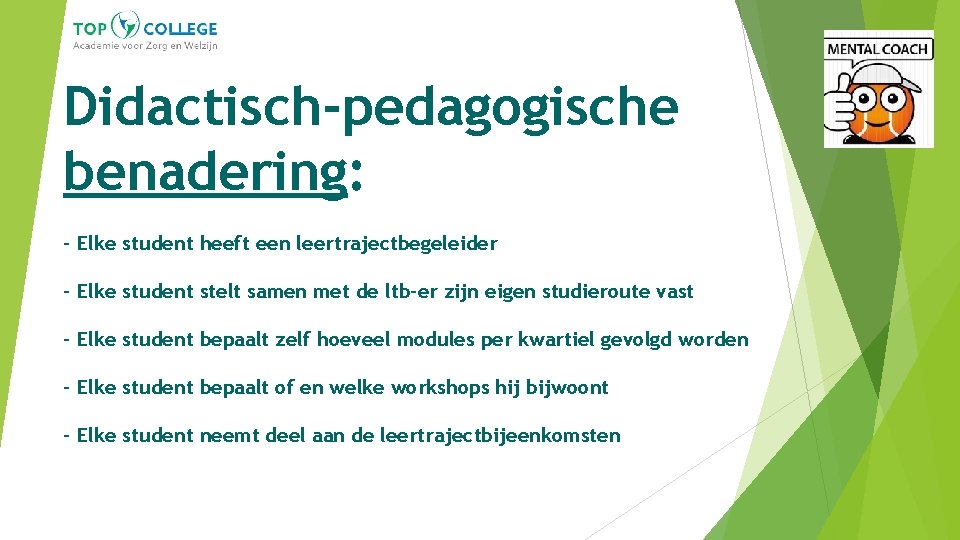 TOP COLLEGE
Academie voor Zorg en Welzijn

MENTAL COACH

Didactisch-pedagogische benadering:

- Elke student heeft een leertrajectbegeleider

- Elke student stelt samen met de ltb-er zijn eigen studieroute vast

- Elke student bepaalt zelf hoeveel modules per kwartiel gevolgd worden

- Elke student bepaalt of en welke workshops hij bijwoont

- Elke student neemt deel aan de leertrajectbijeenkomsten